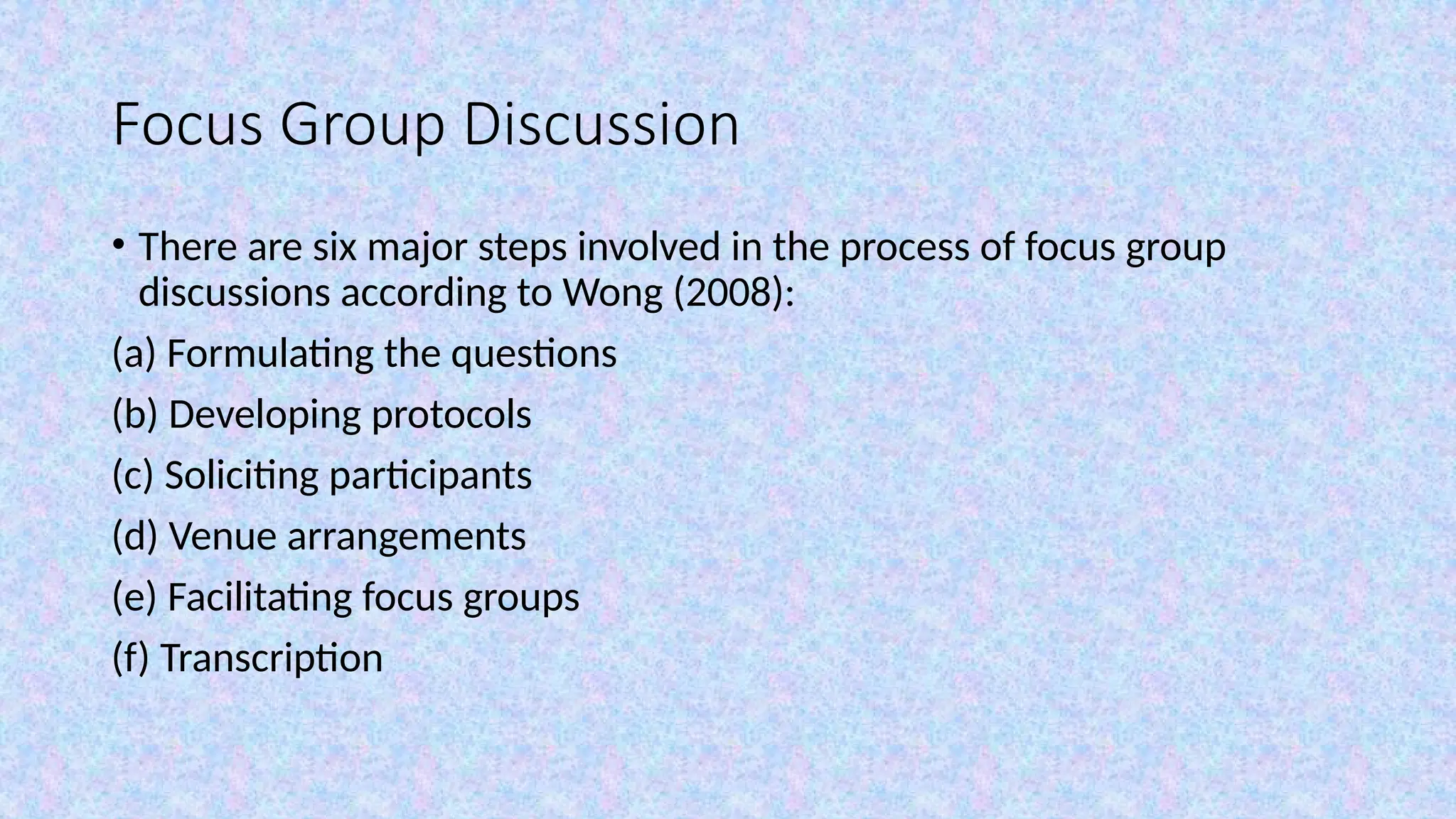 Focus Group Discussion

• There are six major steps involved in the process of focus group discussions according to Wong (2008):

(a) Formulating the questions

(b) Developing protocols

(c) Soliciting participants

(d) Venue arrangements

(e) Facilitating focus groups

(f) Transcription